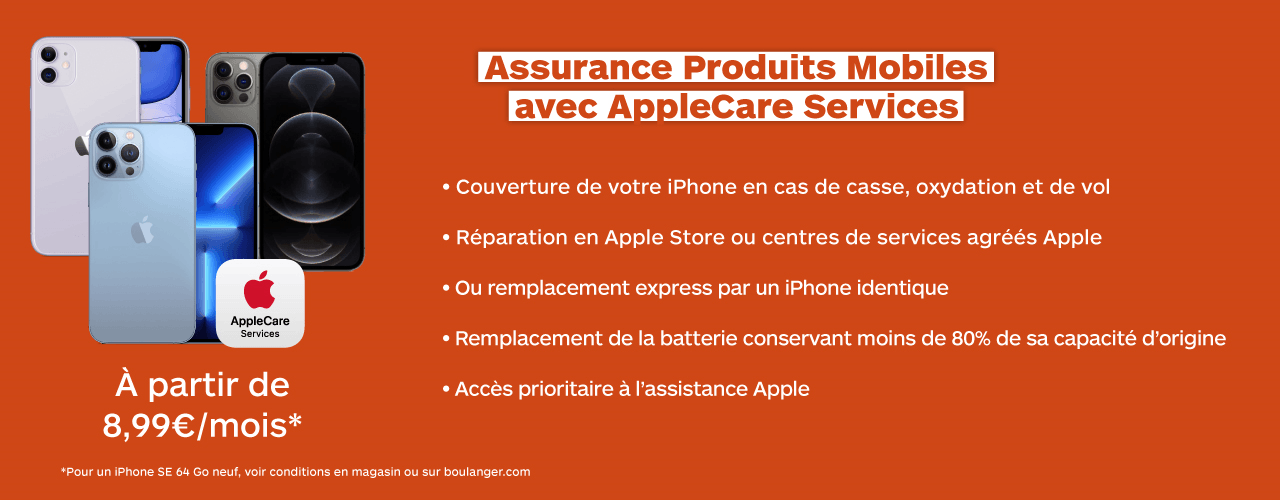 AppleCare
Services

À partir de
8,99€/mois*

Assurance Produits Mobiles
avec AppleCare Services

• Couverture de votre iPhone en cas de casse, oxydation et de vol

• Réparation en Apple Store ou centres de services agréés Apple

• Ou remplacement express par un iPhone identique

• Remplacement de la batterie conservant moins de 80% de sa capacité d'origine

• Accès prioritaire à l'assistance Apple

*Pour un iPhone SE 64 Go neuf, voir conditions en magasin ou sur boulanger.com